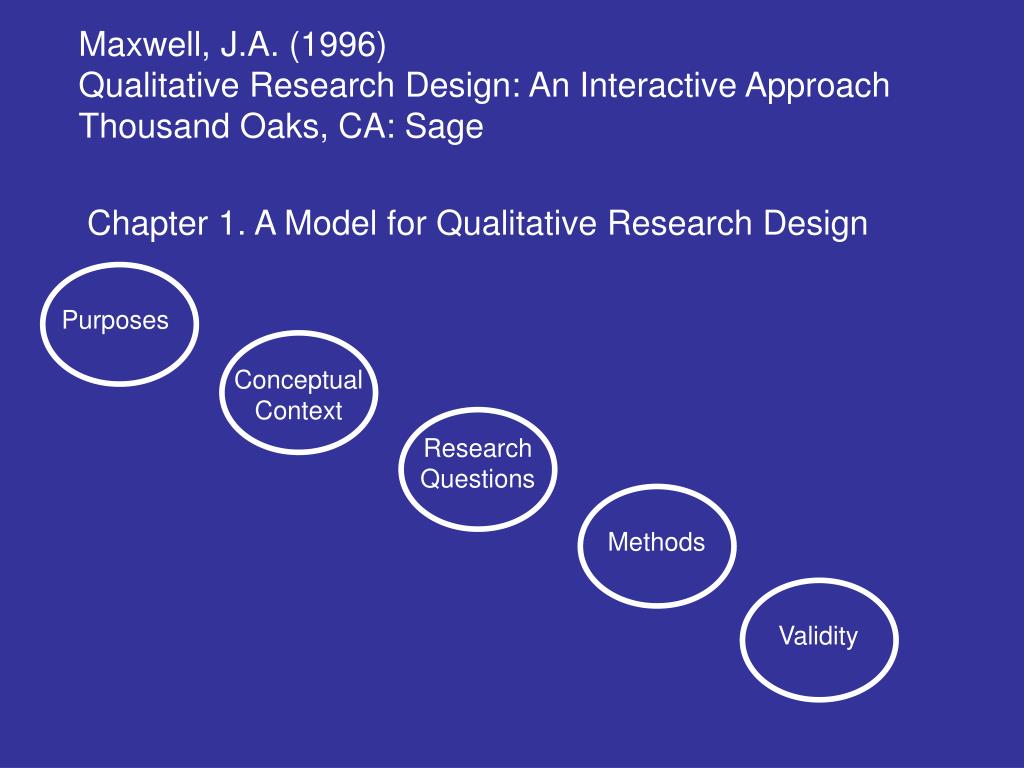 Maxwell, J.A. (1996)
Qualitative Research Design: An Interactive Approach
Thousand Oaks, CA: Sage

Chapter 1. A Model for Qualitative Research Design

Purposes

Conceptual Context

Research Questions

Methods

Validity